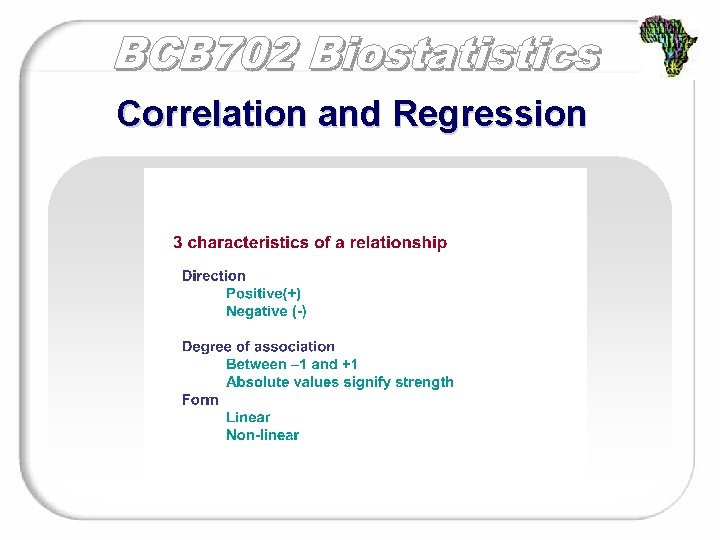 BCB702 Biostatistics

Correlation and Regression

3 characteristics of a relationship

Direction
Positive(+)
Negative (-)

Degree of association
Between –1 and +1
Absolute values signify strength
Form
Linear
Non-linear